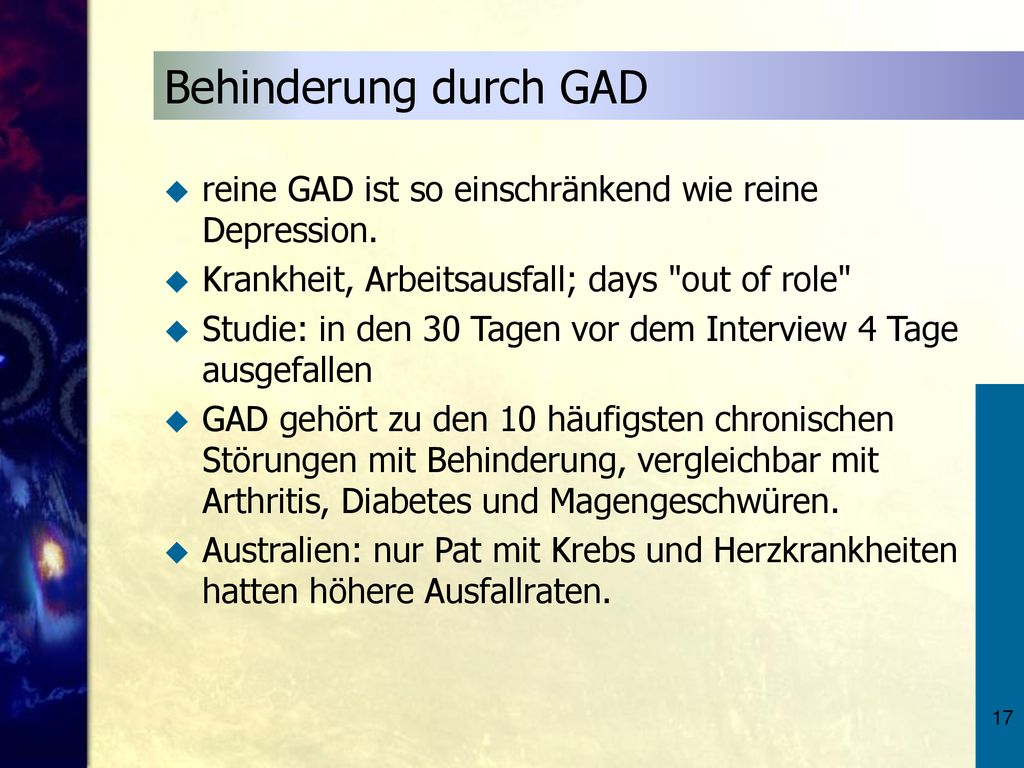 Behinderung durch GAD

reine GAD ist so einschränkend wie reine Depression.

Krankheit, Arbeitsausfall; days "out of role"

Studie: in den 30 Tagen vor dem Interview 4 Tage ausgefallen

GAD gehört zu den 10 häufigsten chronischen Störungen mit Behinderung, vergleichbar mit Arthritis, Diabetes und Magengeschwüren.

Australien: nur Pat mit Krebs und Herzkrankheiten hatten höhere Ausfallraten.

17